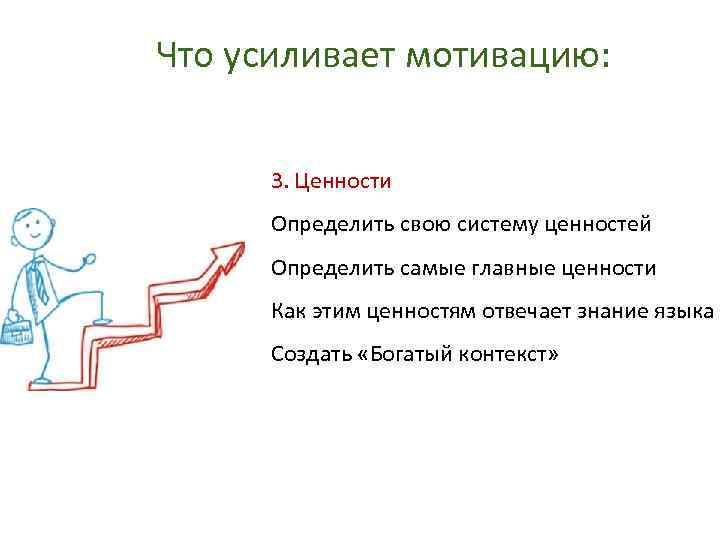 Что усиливает мотивацию:

3. Ценности

Определить свою систему ценностей

Определить самые главные ценности

Как этим ценностям отвечает знание языка

Создать «Богатый контекст»